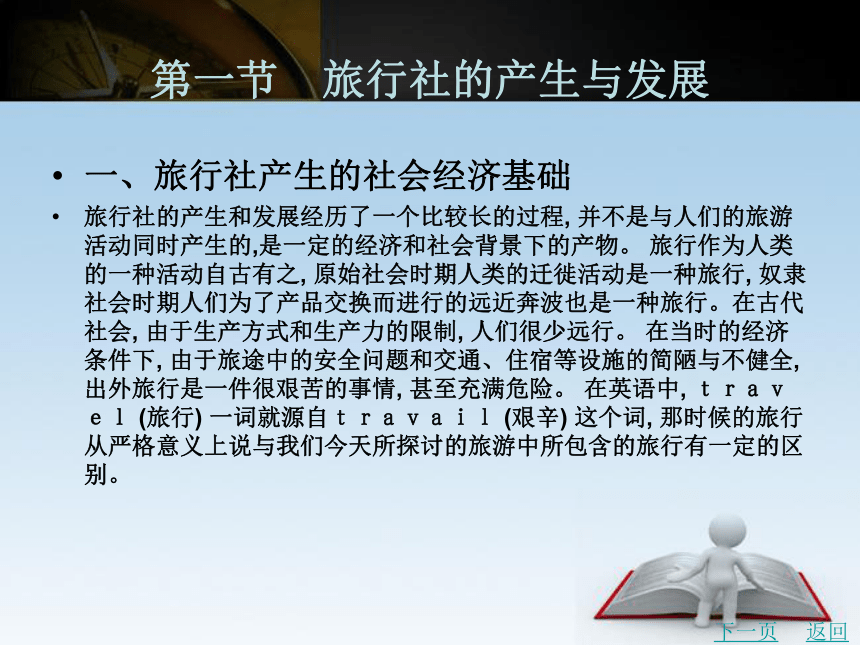 第一节　旅行社的产生与发展

• 一、旅行社产生的社会经济基础

• 旅行社的产生和发展经历了一个比较长的过程, 并不是与人们的旅游活动同时产生的,是一定的经济和社会背景下的产物。 旅行作为人类的一种活动自古有之, 原始社会时期人类的迁徙活动是一种旅行, 奴隶社会时期人们为了产品交换而进行的远近奔波也是一种旅行。在古代社会, 由于生产方式和生产力的限制, 人们很少远行。 在当时的经济条件下, 由于旅途中的安全问题和交通、住宿等设施的简陋与不健全, 出外旅行是一件很艰苦的事情, 甚至充满危险。 在英语中, ｔｒａｖｅｌ (旅行) 一词就源自ｔｒａｖａｉｌ (艰辛) 这个词, 那时候的旅行从严格意义上说与我们今天所探讨的旅游中所包含的旅行有一定的区别。

下一页　返回